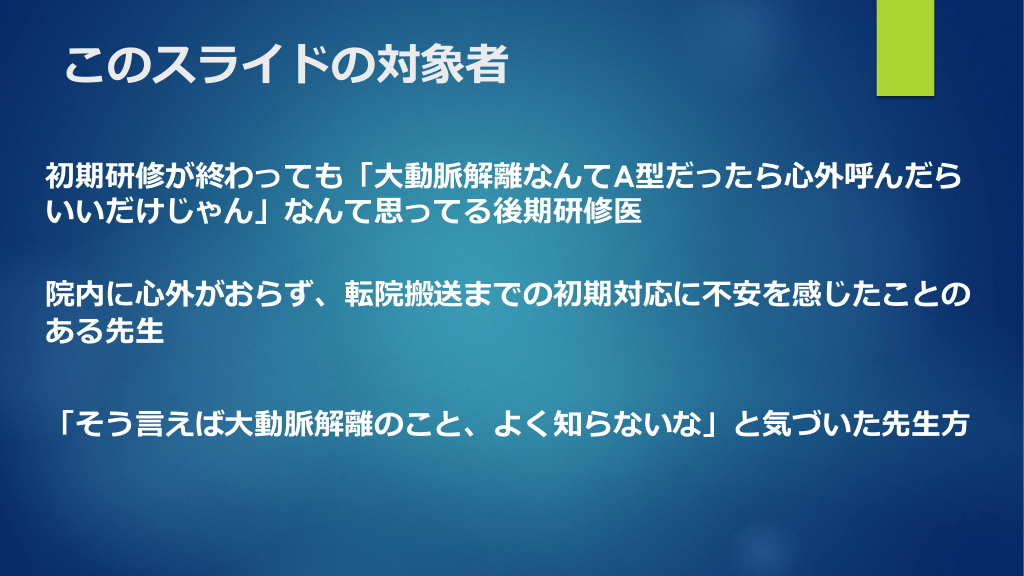 このスライドの対象者

初期研修が終わっても「大動脈解離なんてA型だったら心外呼んだらいいだけじゃん」なんて思ってる後期研修医

院内に心外がおらず、転院搬送までの初期対応に不安を感じたことのある先生

「そう言えば大動脈解離のこと、よく知らないな」と気づいた先生方